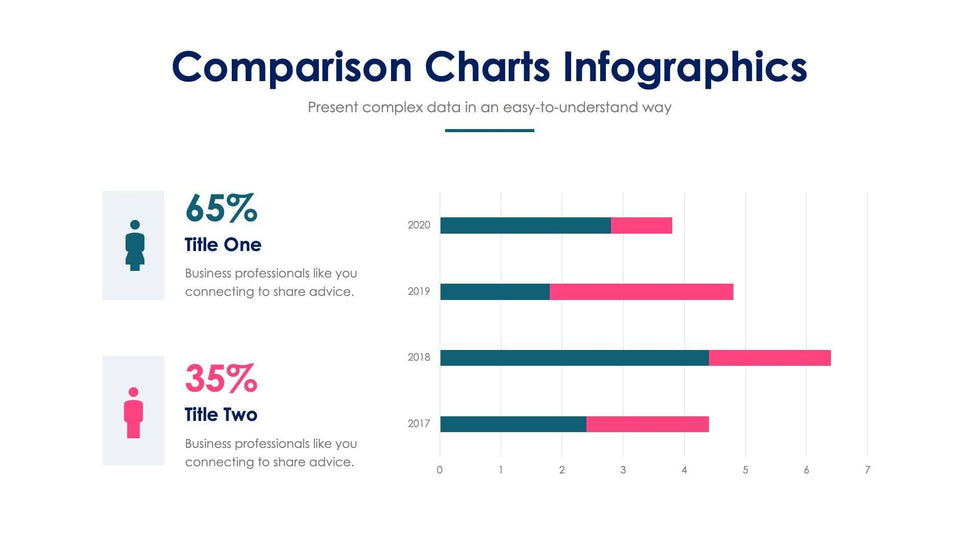 Comparison Charts Infographics

Present complex data in an easy-to-understand way

65%

Title One

Business professionals like you connecting to share advice.

35%

Title Two

Business professionals like you connecting to share advice.

2020

2019

2018

2017

0 1 2 3 4 5 6 7